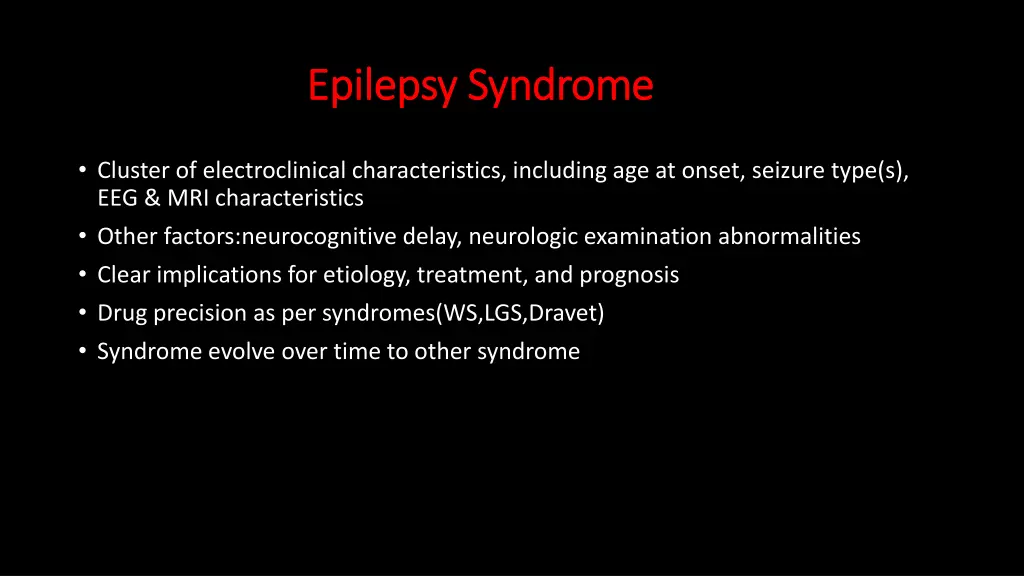 Epilepsy Syndrome

• Cluster of electroclinical characteristics, including age at onset, seizure type(s), EEG & MRI characteristics
• Other factors:neurocognitive delay, neurologic examination abnormalities
• Clear implications for etiology, treatment, and prognosis
• Drug precision as per syndromes(WS,LGS,Dravet)
• Syndrome evolve over time to other syndrome